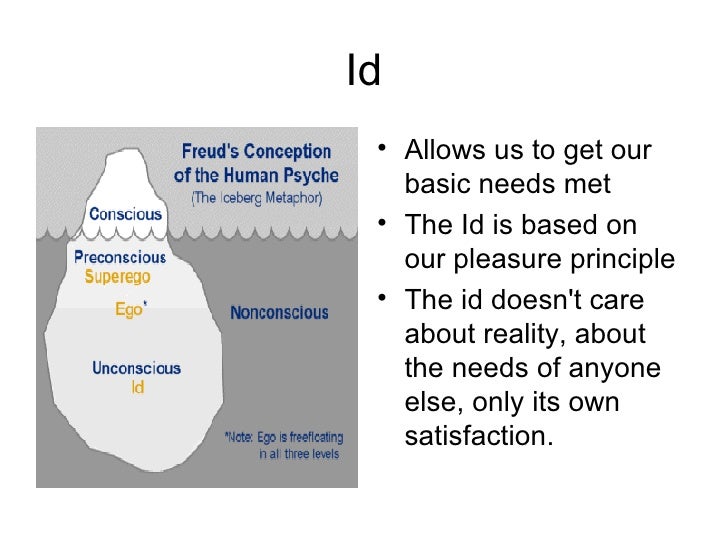 Id

Freud's Conception of the Human Psyche
(The Iceberg Metaphor)

Conscious

Preconscious
Superego

Ego*

Nonconscious

Unconscious
Id

*Note: Ego is freefloating in all three levels

• Allows us to get our basic needs met
• The Id is based on our pleasure principle
• The id doesn't care about reality, about the needs of anyone else, only its own satisfaction.